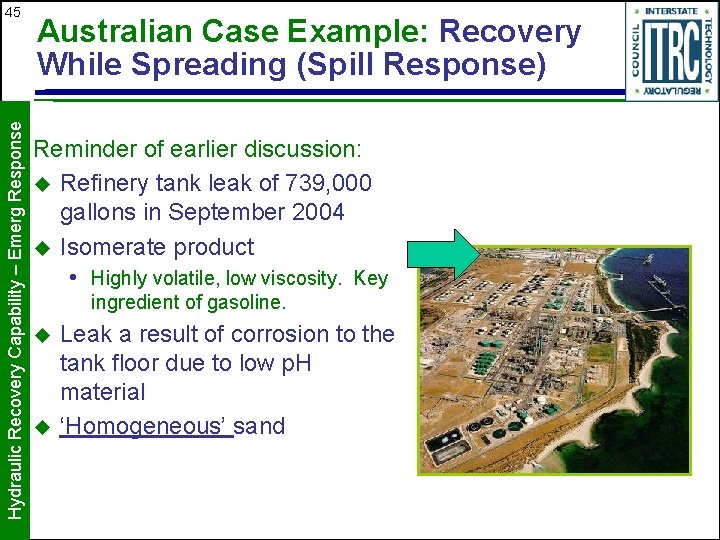 45

Australian Case Example: Recovery While Spreading (Spill Response)

INTERSTATE TECHNOLOGY REGULATORY COUNCIL ITRC

Hydraulic Recovery Capability – Emerg Response

Reminder of earlier discussion:

◆ Refinery tank leak of 739,000 gallons in September 2004

◆ Isomerate product

• Highly volatile, low viscosity. Key ingredient of gasoline.

◆ Leak a result of corrosion to the tank floor due to low pH material

◆ 'Homogeneous' sand